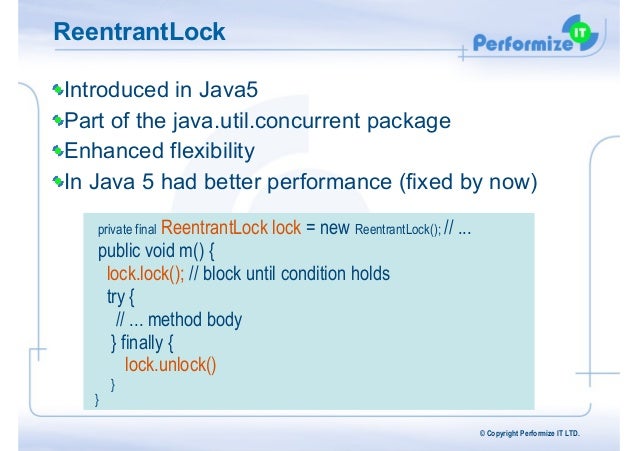 ReentrantLock

Performize IT

Introduced in Java5

Part of the java.util.concurrent package

Enhanced flexibility

In Java 5 had better performance (fixed by now)

private final ReentrantLock lock = new ReentrantLock(); // ...
public void m() {
  lock.lock(); // block until condition holds
  try {
    // ... method body
  } finally {
    lock.unlock()
  }
}

© Copyright Performize IT LTD.